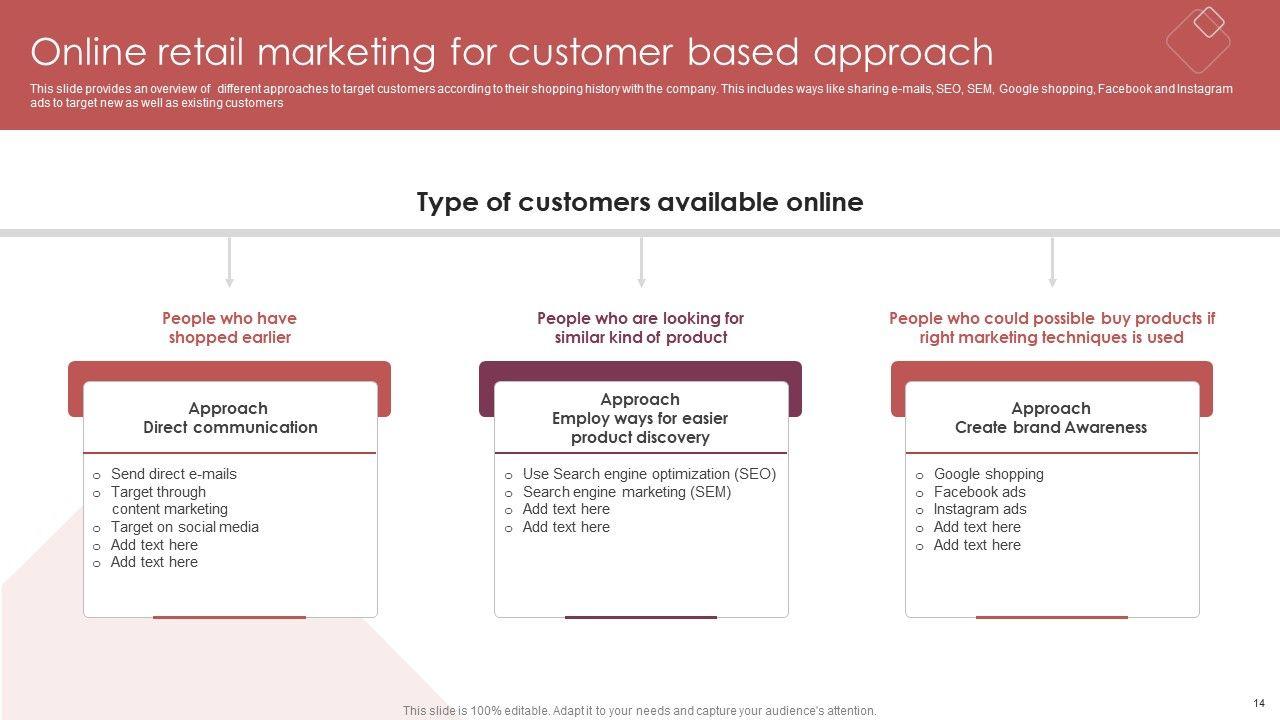 Online retail marketing for customer based approach

This slide provides an overview of different approaches to target customers according to their shopping history with the company. This includes ways like sharing e-mails, SEO, SEM, Google shopping, Facebook and Instagram ads to target new as well as existing customers

Type of customers available online

People who have shopped earlier

Approach
Direct communication

o Send direct e-mails
o Target through content marketing
o Target on social media
o Add text here
o Add text here

People who are looking for similar kind of product

Approach
Employ ways for easier product discovery

o Use Search engine optimization (SEO)
o Search engine marketing (SEM)
o Add text here
o Add text here

People who could possible buy products if right marketing techniques is used

Approach
Create brand Awareness

o Google shopping
o Facebook ads
o Instagram ads
o Add text here
o Add text here

This slide is 100% editable. Adapt it to your needs and capture your audience's attention.

14